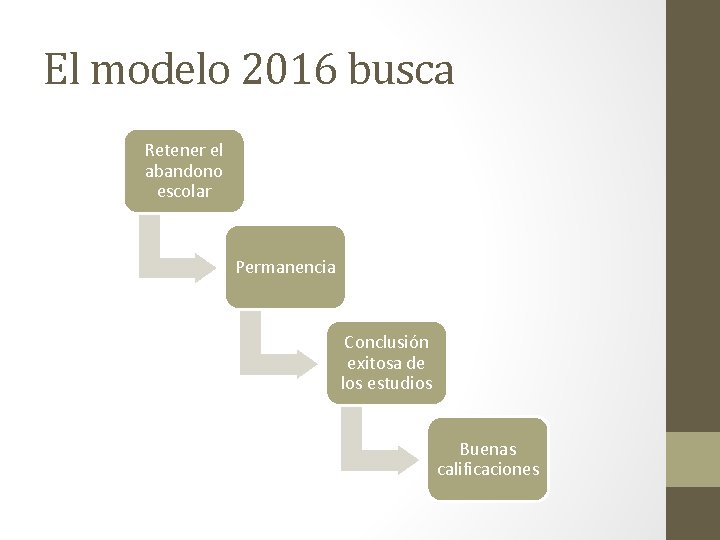 El modelo 2016 busca

Retener el abandono escolar

Permanencia

Conclusión exitosa de los estudios

Buenas calificaciones